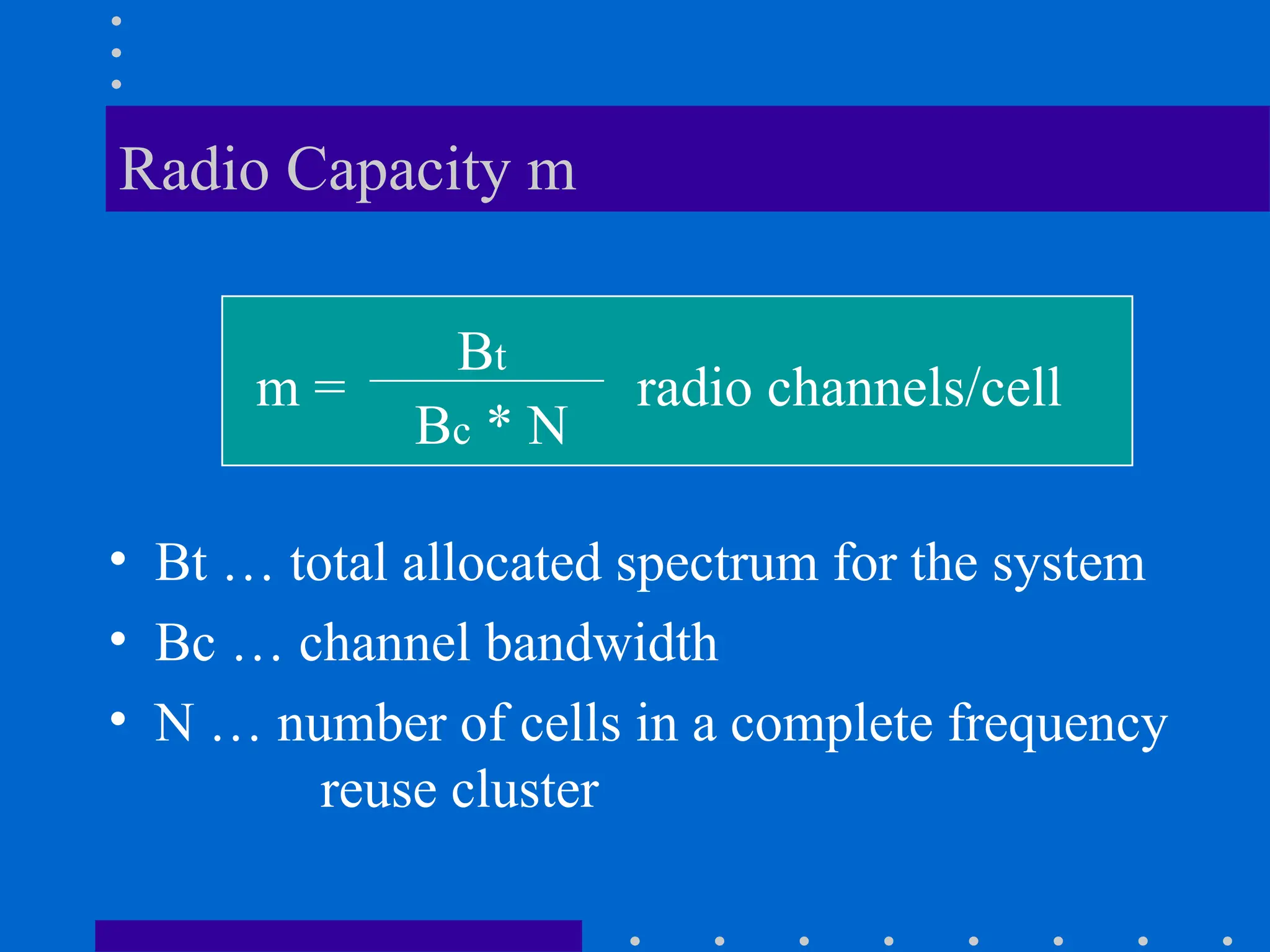 Radio Capacity m

$m = \frac{B_t}{B_c * N}$ radio channels/cell

• Bt … total allocated spectrum for the system
• Bc … channel bandwidth
• N … number of cells in a complete frequency reuse cluster